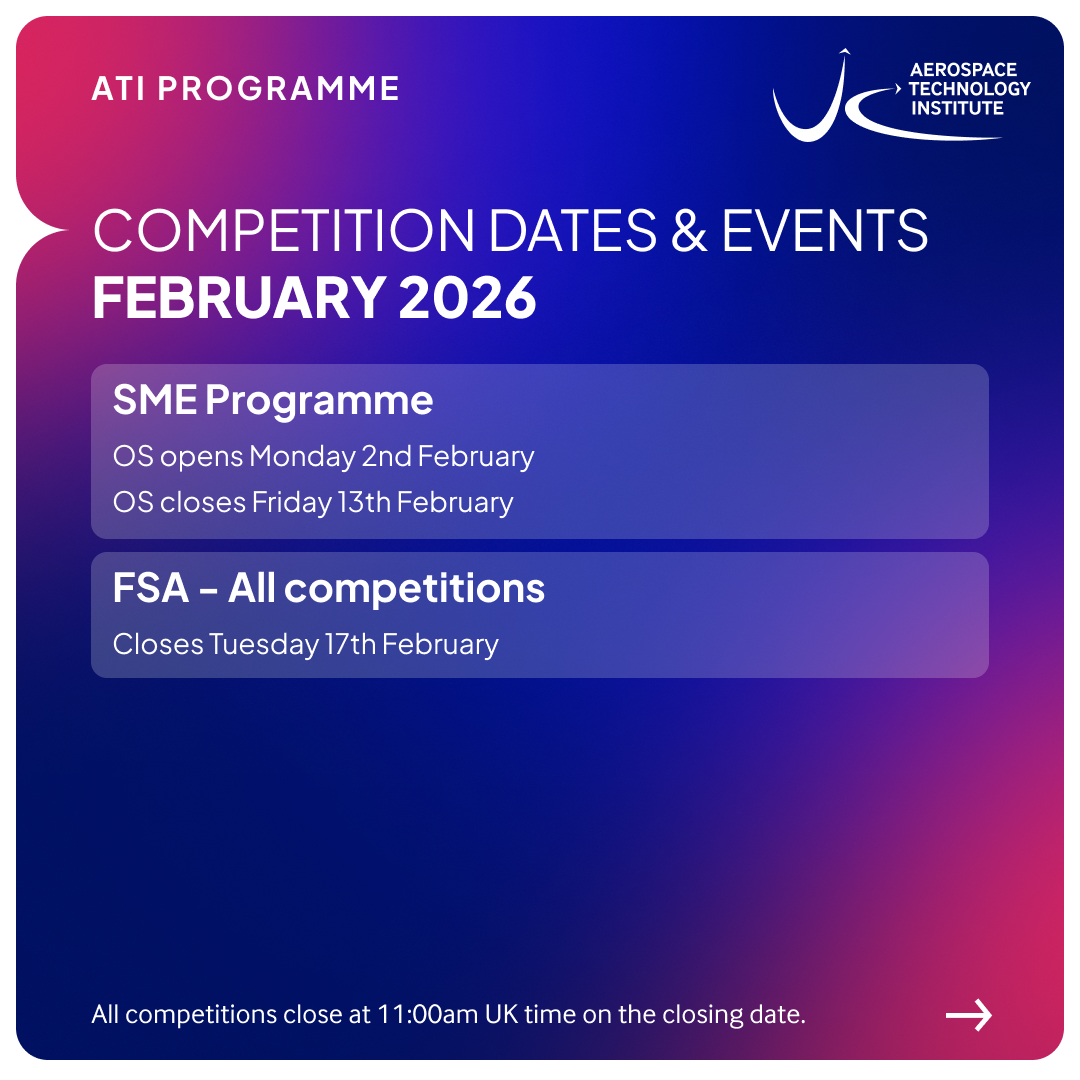 ATI PROGRAMME

AEROSPACE TECHNOLOGY INSTITUTE

COMPETITION DATES & EVENTS
FEBRUARY 2026

SME Programme
OS opens Monday 2nd February
OS closes Friday 13th February

FSA - All competitions
Closes Tuesday 17th February

All competitions close at 11:00am UK time on the closing date.